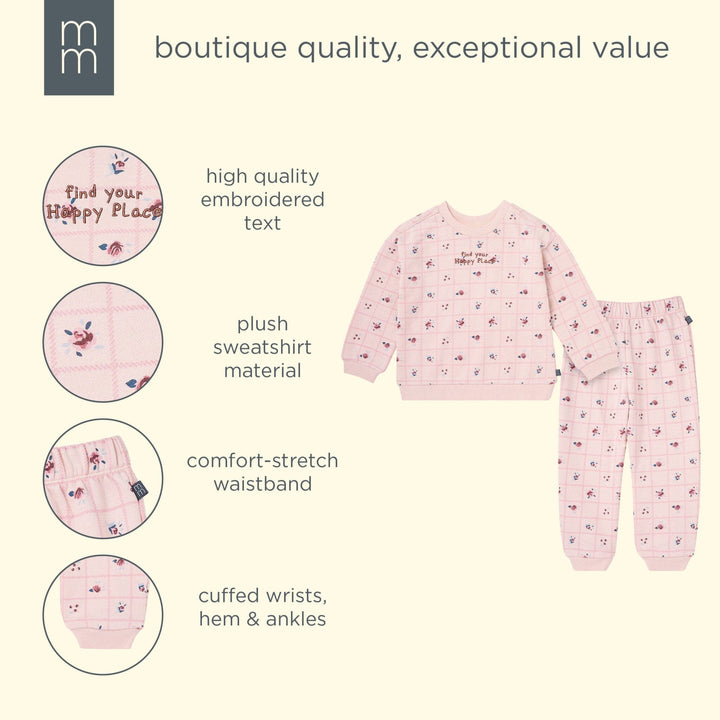 mm

boutique quality, exceptional value

find your Happy Place

high quality embroidered text

plush sweatshirt material

comfort-stretch waistband

cuffed wrists, hem & ankles

find your Happy Place